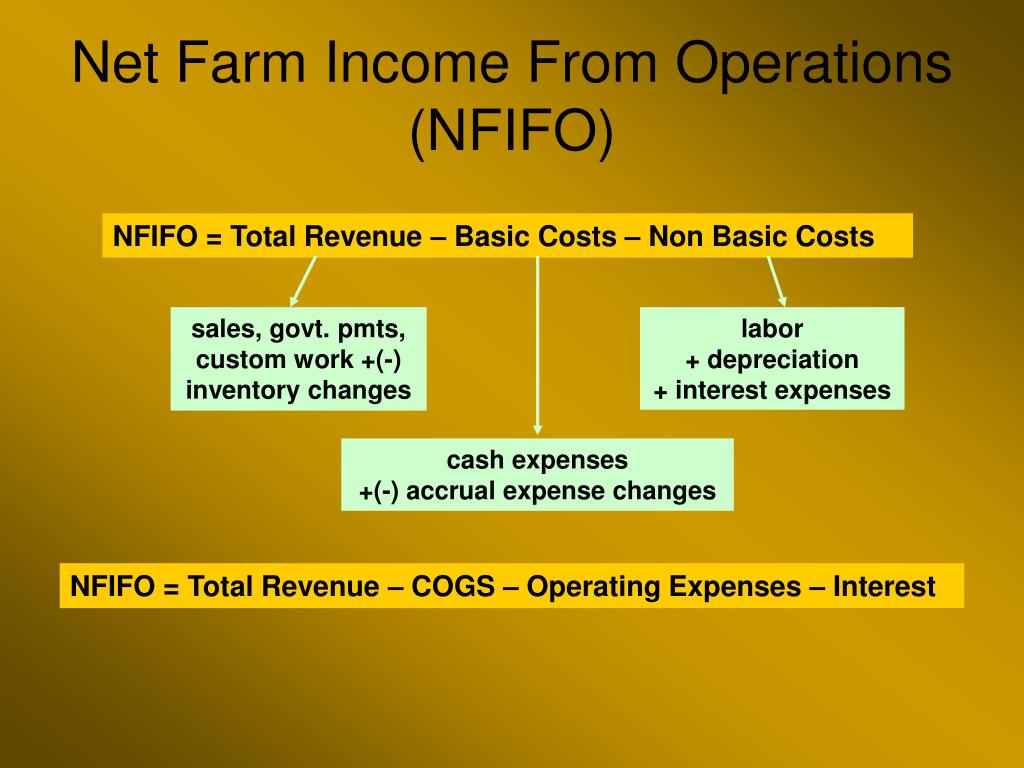 Net Farm Income From Operations (NFIFO)

NFIFO = Total Revenue – Basic Costs – Non Basic Costs

sales, govt. pmts, custom work +(-) inventory changes

labor
+ depreciation
+ interest expenses

cash expenses
+(-) accrual expense changes

NFIFO = Total Revenue – COGS – Operating Expenses – Interest